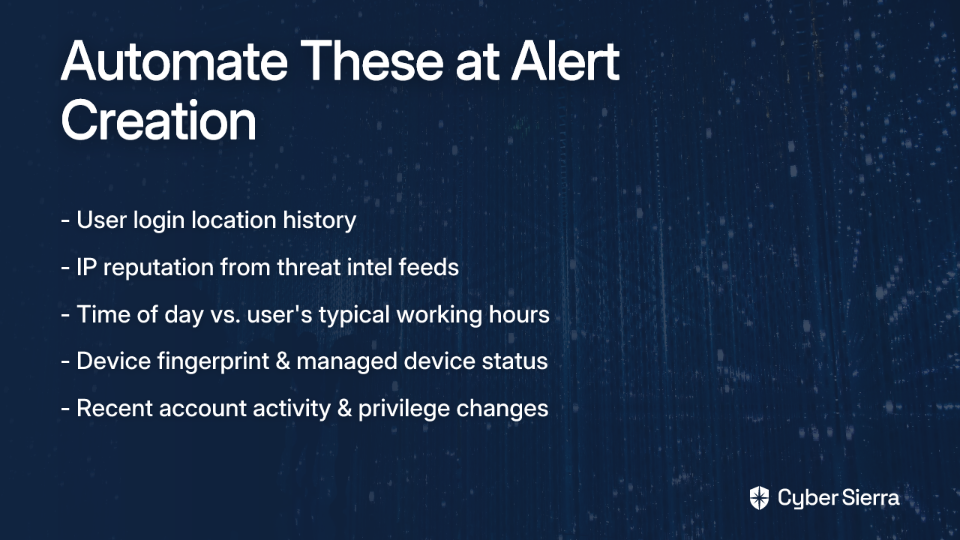 Automate These at Alert Creation

- User login location history

- IP reputation from threat intel feeds

- Time of day vs. user's typical working hours

- Device fingerprint & managed device status

- Recent account activity & privilege changes

Cyber Sierra